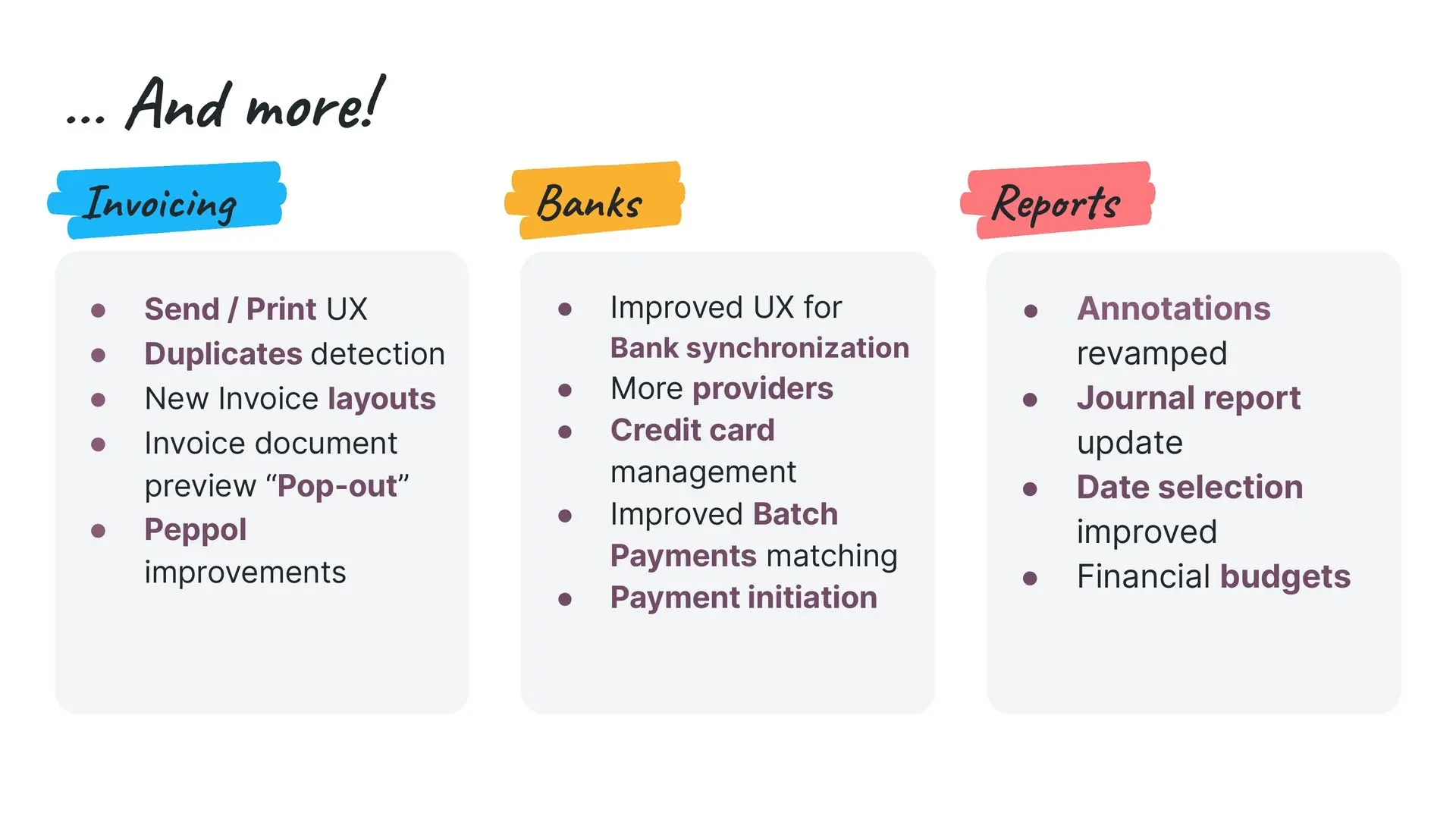 ... And more!

Invoicing

- Send / Print UX
- Duplicates detection
- New Invoice layouts
- Invoice document preview “Pop-out”
- Peppol improvements

Banks

- Improved UX for Bank synchronization
- More providers
- Credit card management
- Improved Batch Payments matching
- Payment initiation

Reports

- Annotations revamped
- Journal report update
- Date selection improved
- Financial budgets